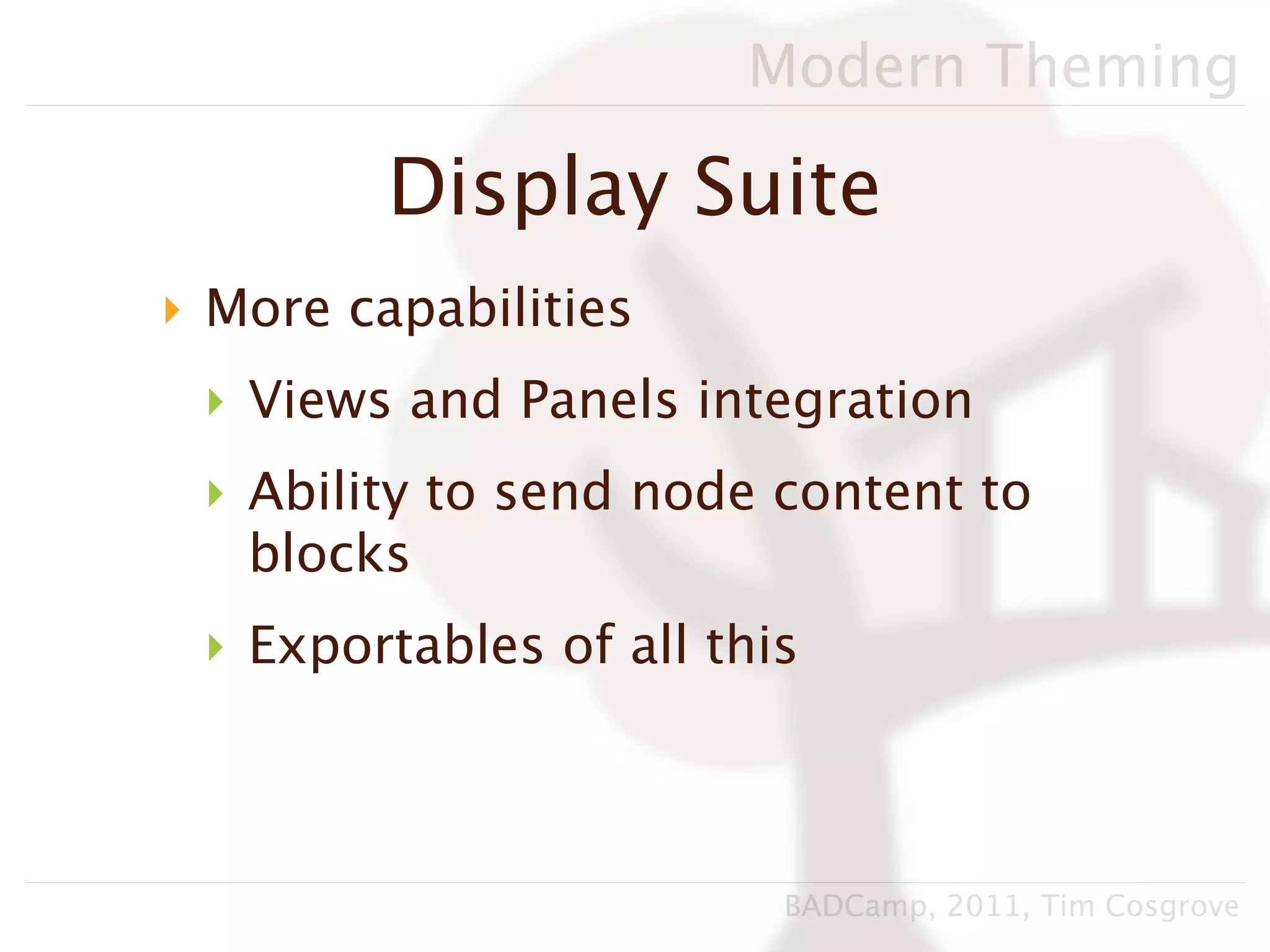 Modern Theming

Display Suite

More capabilities

Views and Panels integration

Ability to send node content to blocks

Exportables of all this

BADCamp, 2011, Tim Cosgrove